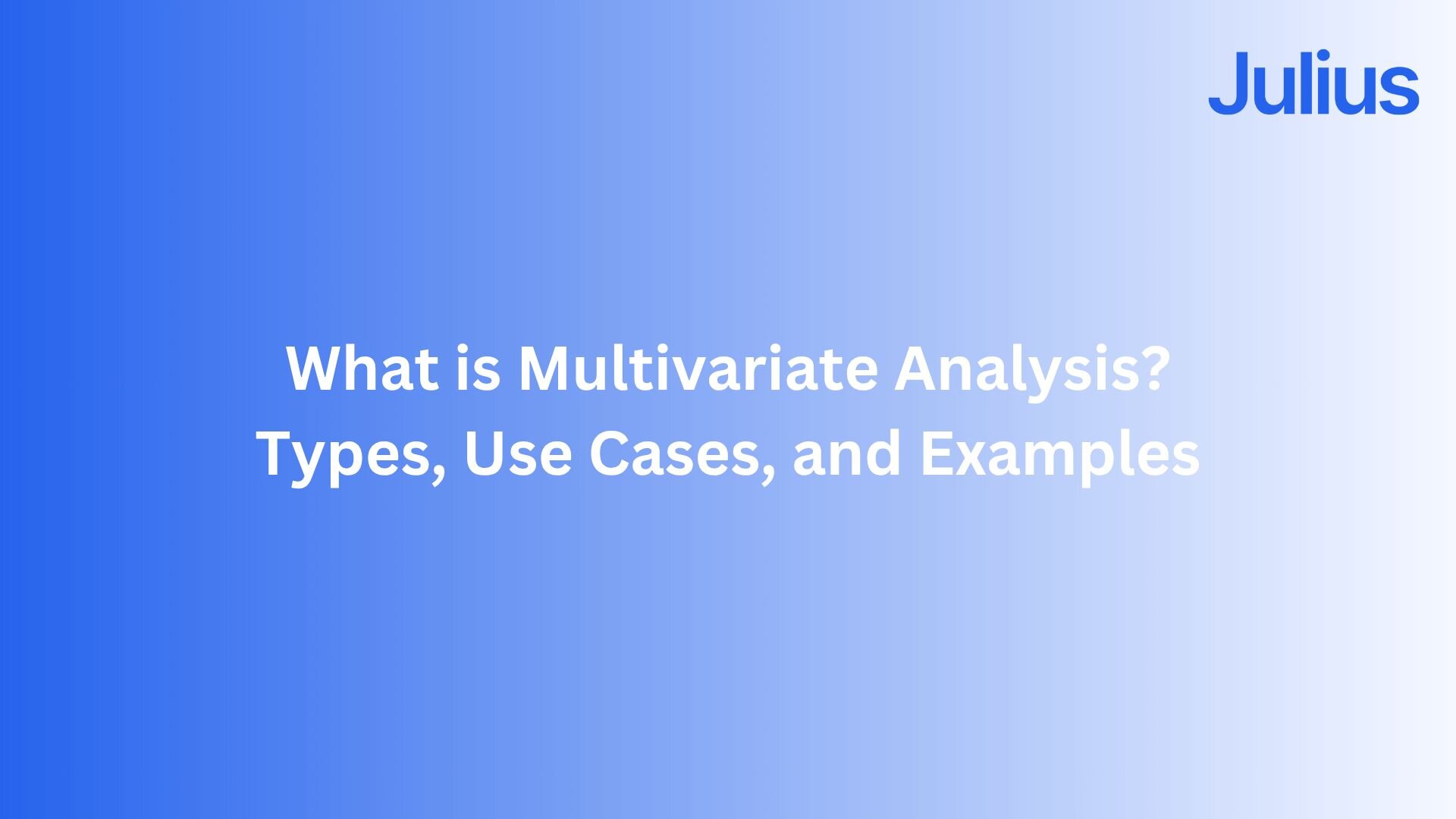 Julius

What is Multivariate Analysis? Types, Use Cases, and Examples